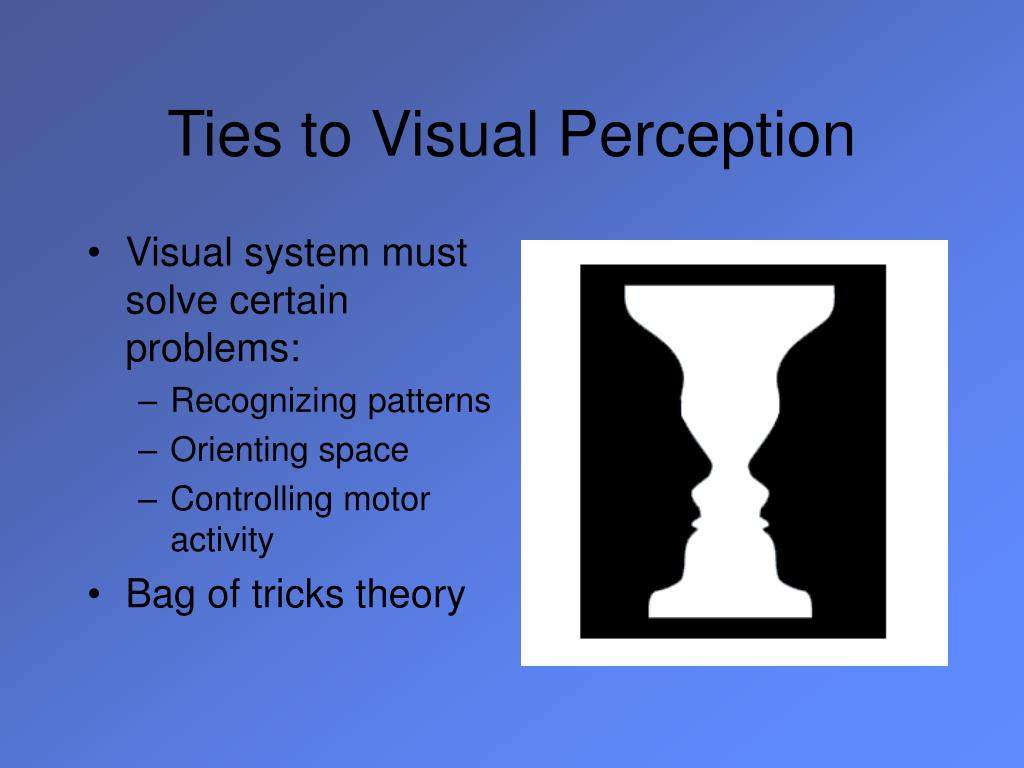 Ties to Visual Perception

• Visual system must solve certain problems:
 – Recognizing patterns
 – Orienting space
 – Controlling motor activity
• Bag of tricks theory